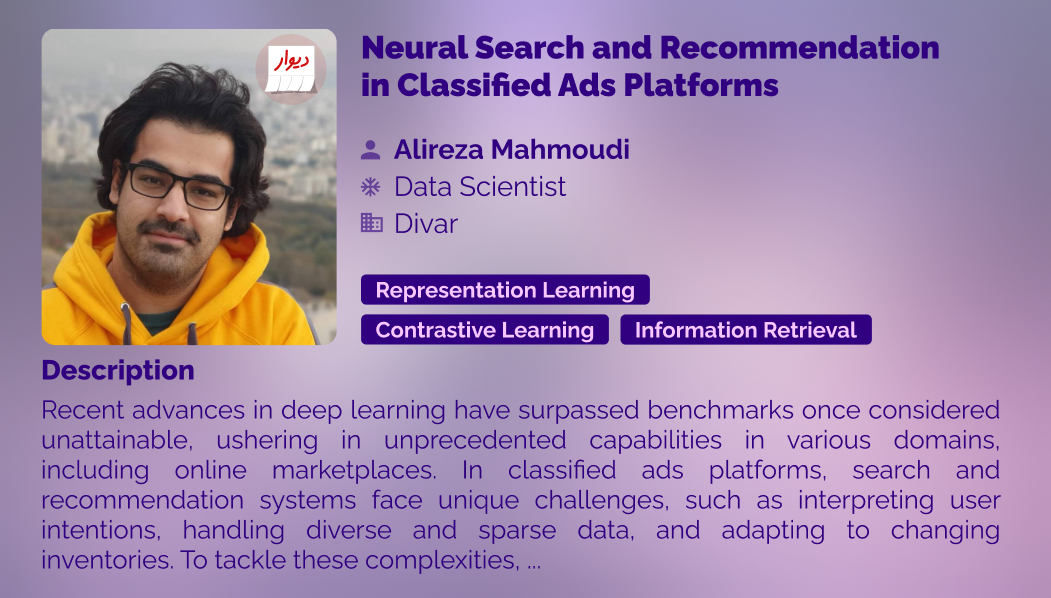 دیوار

Neural Search and Recommendation in Classified Ads Platforms

Alireza Mahmoudi
Data Scientist
Divar

Representation Learning
Contrastive Learning
Information Retrieval

Description

Recent advances in deep learning have surpassed benchmarks once considered unattainable, ushering in unprecedented capabilities in various domains, including online marketplaces. In classified ads platforms, search and recommendation systems face unique challenges, such as interpreting user intentions, handling diverse and sparse data, and adapting to changing inventories. To tackle these complexities, ...